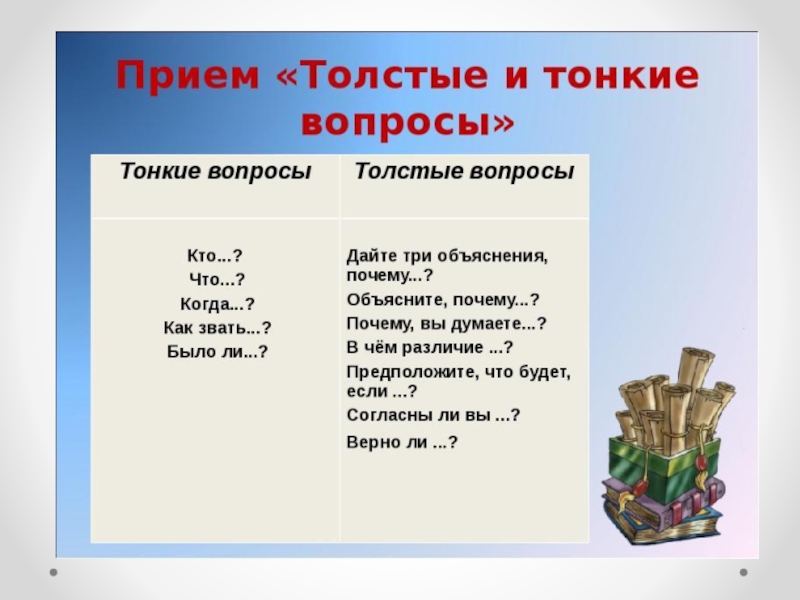 Прием «Толстые и тонкие вопросы»

| Тонкие вопросы | Толстые вопросы |
|---|---|
| Кто...? Что...? Когда...? Как звать...? Было ли...? | Дайте три объяснения, почему...? Объясните, почему...? Почему, вы думаете...? В чём различие ...? Предположите, что будет, если ...? Согласны ли вы ...? Верно ли ...? |